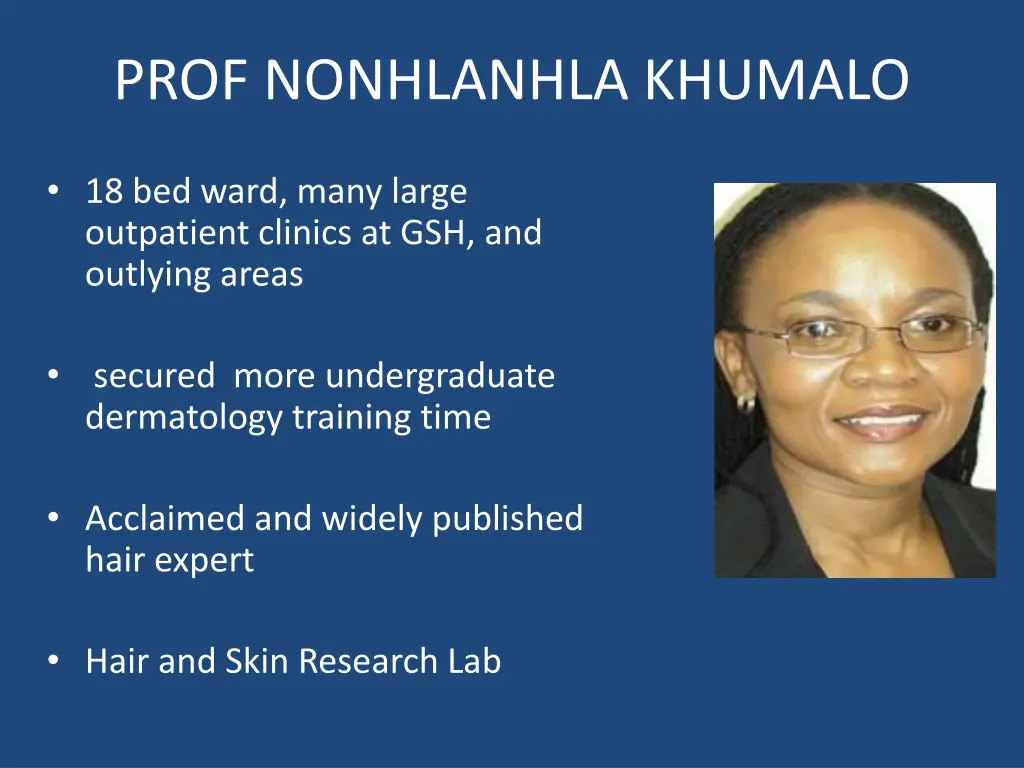 PROF NONHLANHLA KHUMALO

• 18 bed ward, many large outpatient clinics at GSH, and outlying areas

• secured more undergraduate dermatology training time

• Acclaimed and widely published hair expert

• Hair and Skin Research Lab